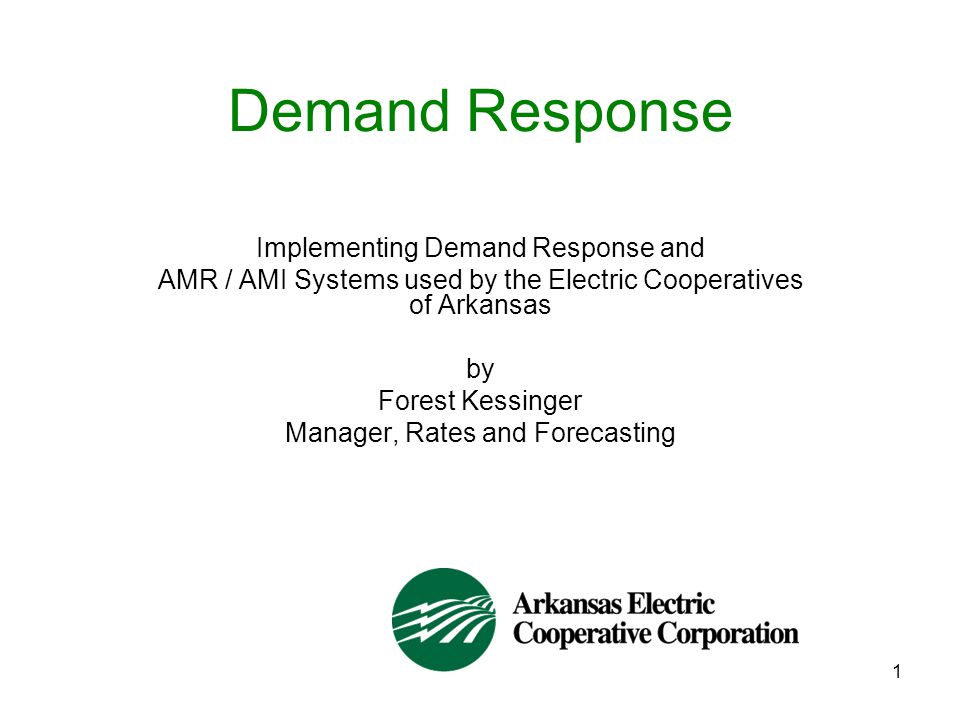 Demand Response

Implementing Demand Response and AMR / AMI Systems used by the Electric Cooperatives of Arkansas

by
Forest Kessinger
Manager, Rates and Forecasting

Arkansas Electric Cooperative Corporation

1